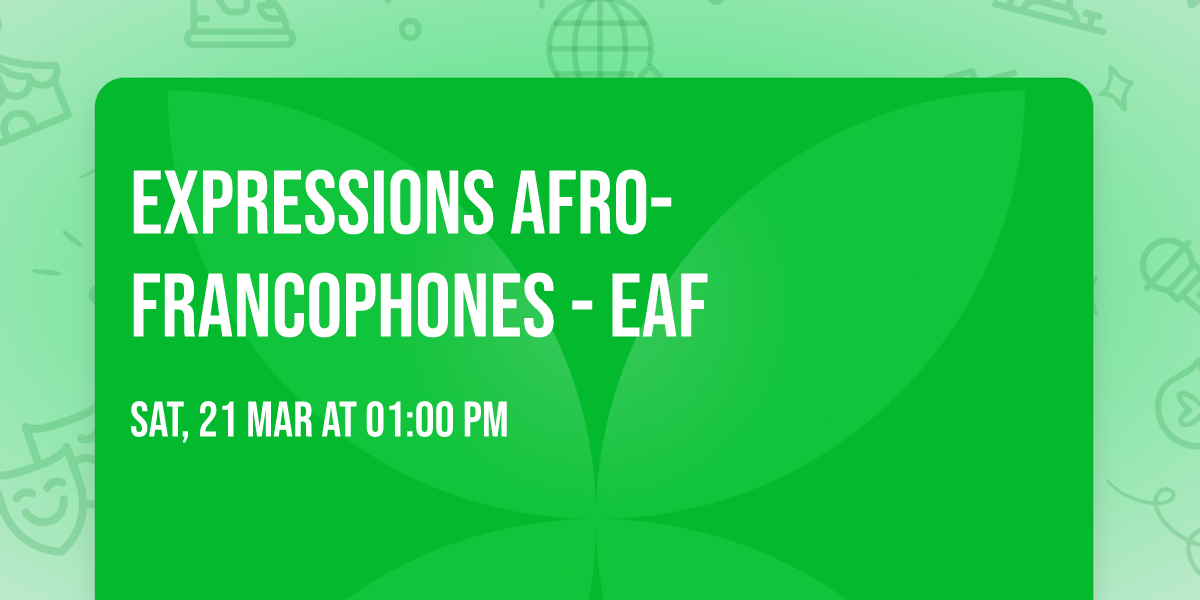 EXPRESSIONS AFRO-FRANCOPHONES - EAF

SAT, 21 MAR AT 01:00 PM